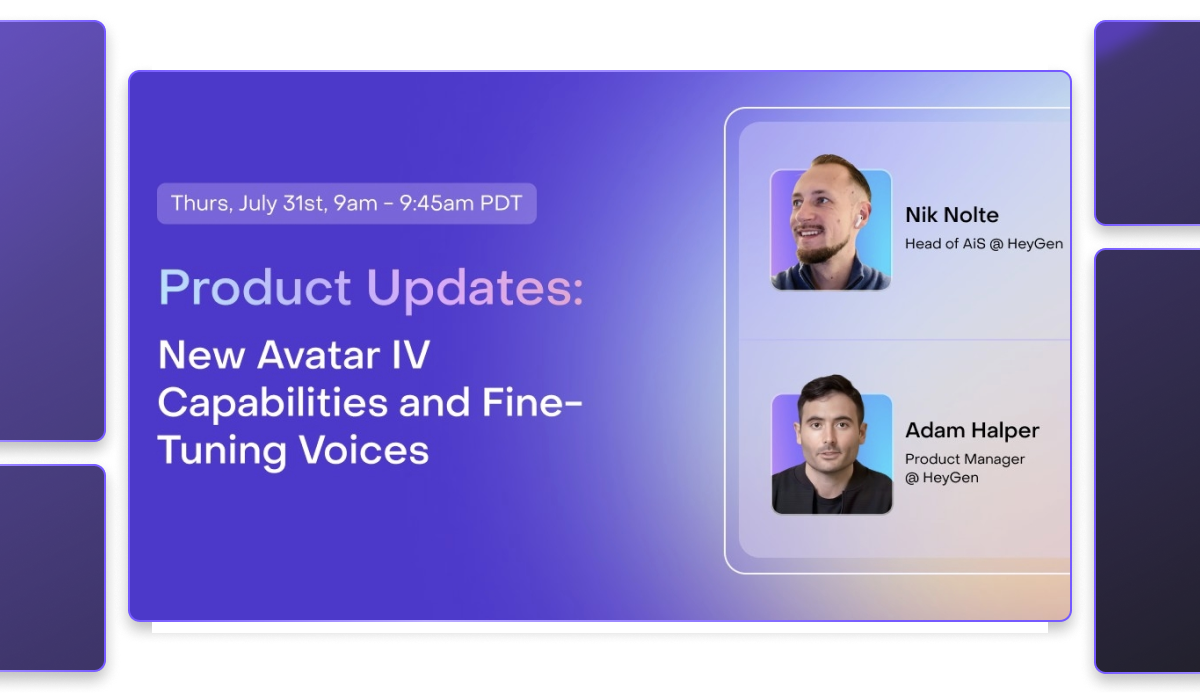 Thurs, July 31st, 9am - 9:45am PDT

Product Updates:

New Avatar IV Capabilities and Fine-Tuning Voices

Nik Nolte
Head of AiS @ HeyGen

Adam Halper
Product Manager @ HeyGen